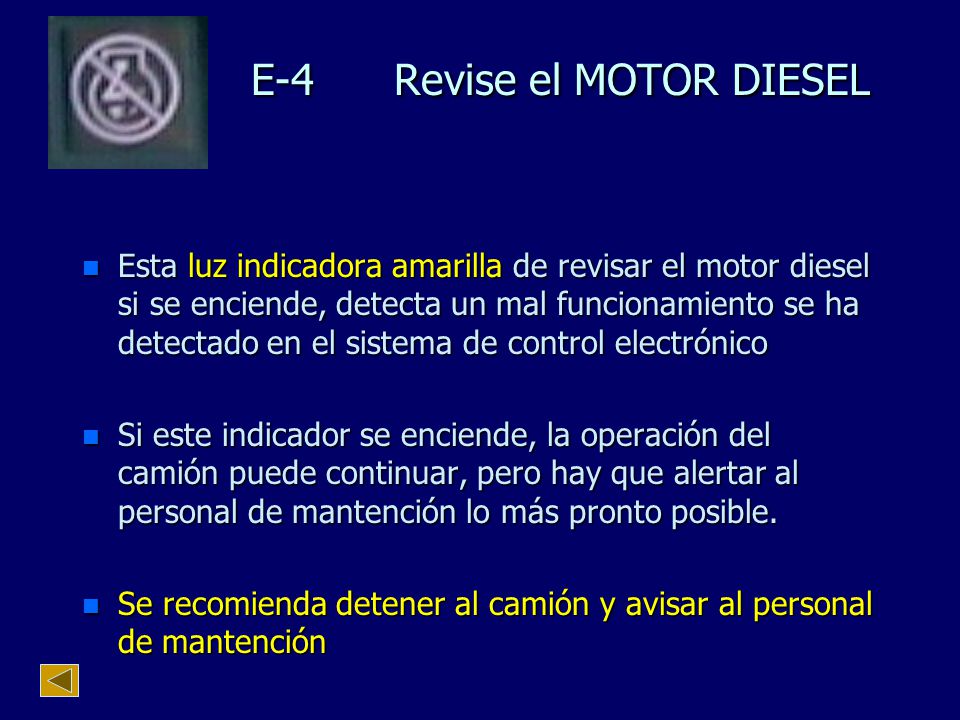 E-4 Revise el MOTOR DIESEL

Esta luz indicadora amarilla de revisar el motor diesel si se enciende, detecta un mal funcionamiento se ha detectado en el sistema de control electrónico

Si este indicador se enciende, la operación del camión puede continuar, pero hay que alertar al personal de mantención lo más pronto posible.

Se recomienda detener al camión y avisar al personal de mantención